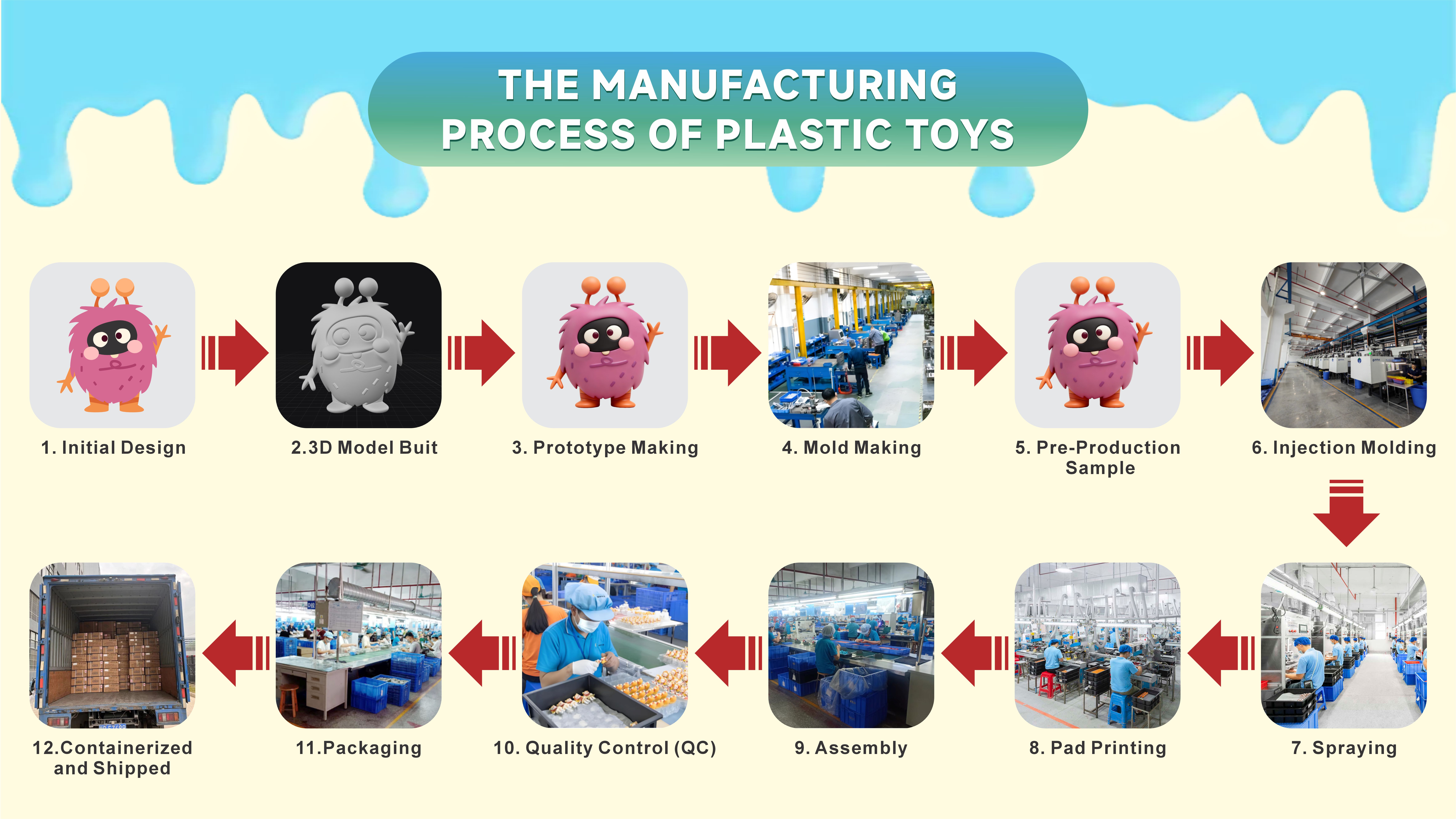 THE MANUFACTURING PROCESS OF PLASTIC TOYS

1. Initial Design

2.3D Model Buit

3. Prototype Making

4. Mold Making

5. Pre-Production Sample

6. Injection Molding

7. Spraying

8. Pad Printing

9. Assembly

10. Quality Control (QC)

11.Packaging

12.Containerized and Shipped